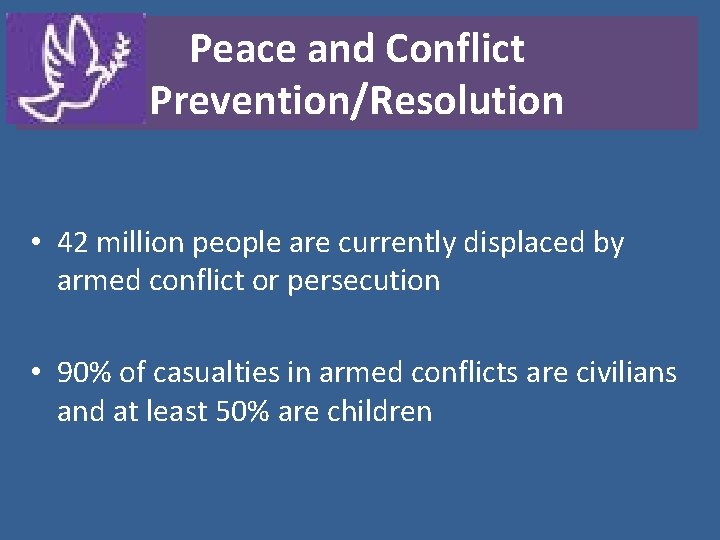 Peace and Conflict Prevention/Resolution

• 42 million people are currently displaced by armed conflict or persecution

• 90% of casualties in armed conflicts are civilians and at least 50% are children